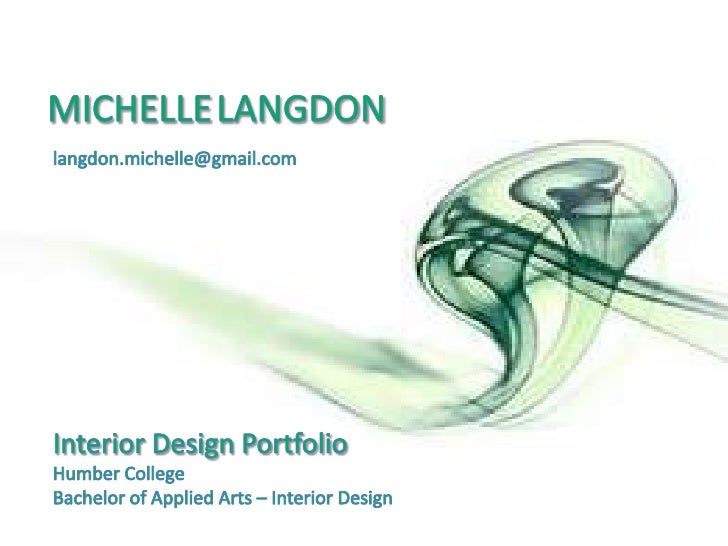 MICHELLE LANGDON

langdon.michelle@gmail.com

Interior Design Portfolio
Humber College
Bachelor of Applied Arts – Interior Design